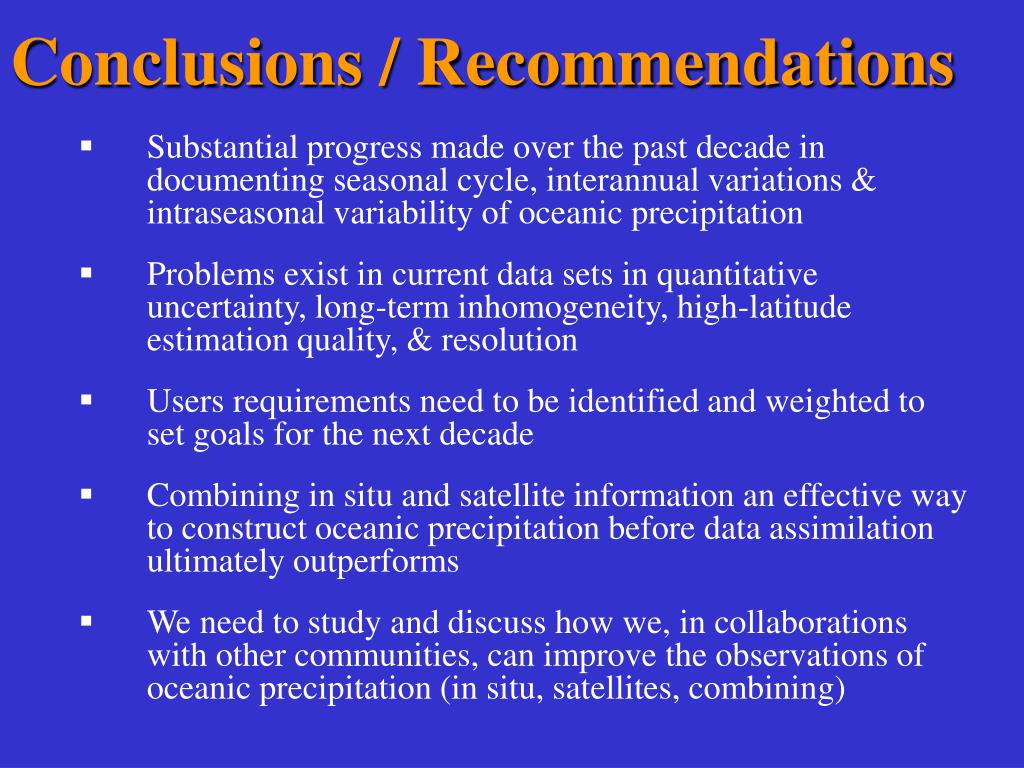 Conclusions / Recommendations

▪ Substantial progress made over the past decade in documenting seasonal cycle, interannual variations & intraseasonal variability of oceanic precipitation

▪ Problems exist in current data sets in quantitative uncertainty, long-term inhomogeneity, high-latitude estimation quality, & resolution

▪ Users requirements need to be identified and weighted to set goals for the next decade

▪ Combining in situ and satellite information an effective way to construct oceanic precipitation before data assimilation ultimately outperforms

▪ We need to study and discuss how we, in collaborations with other communities, can improve the observations of oceanic precipitation (in situ, satellites, combining)